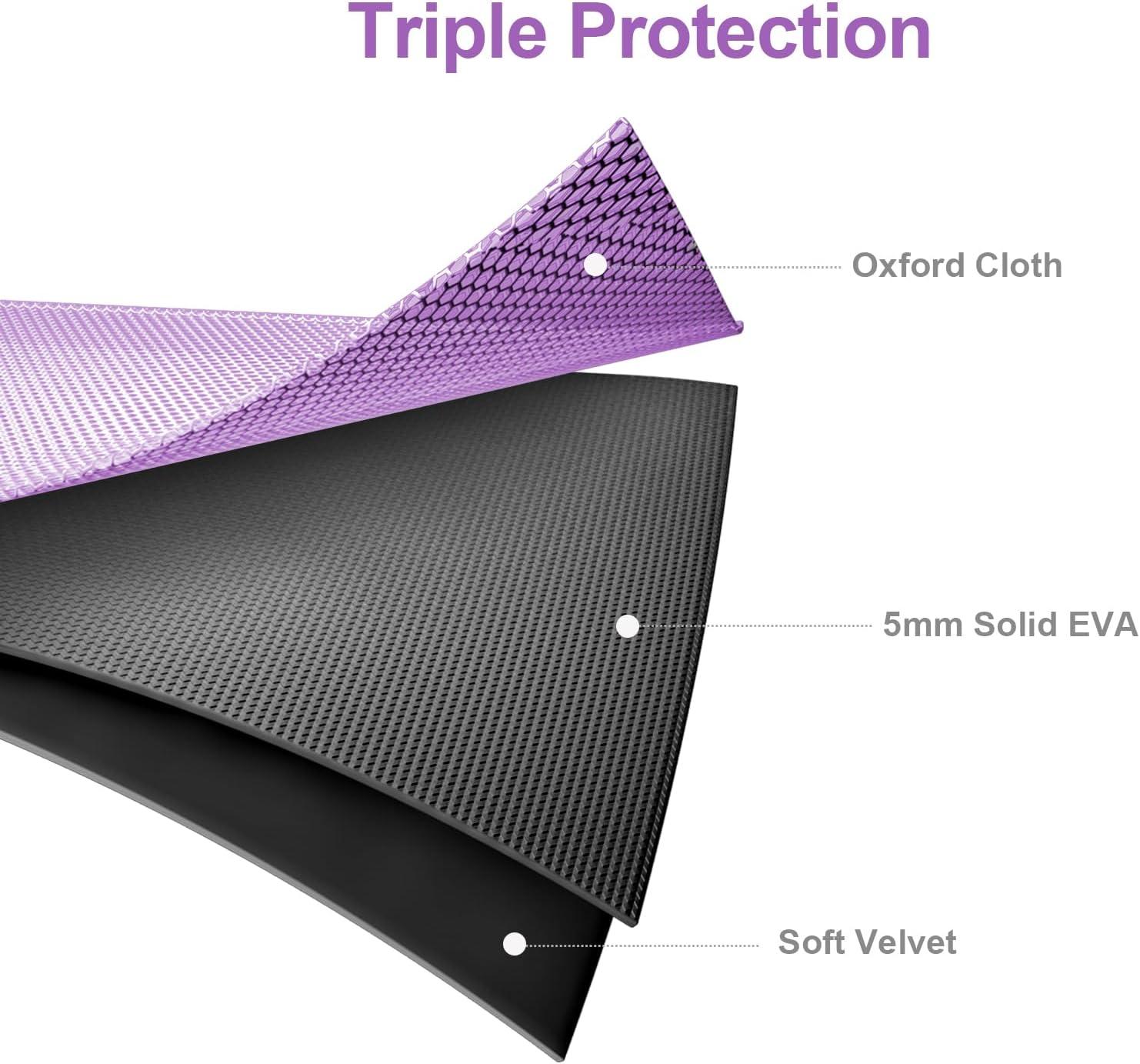 Triple Protection

Oxford Cloth

5mm Solid EVA

Soft Velvet